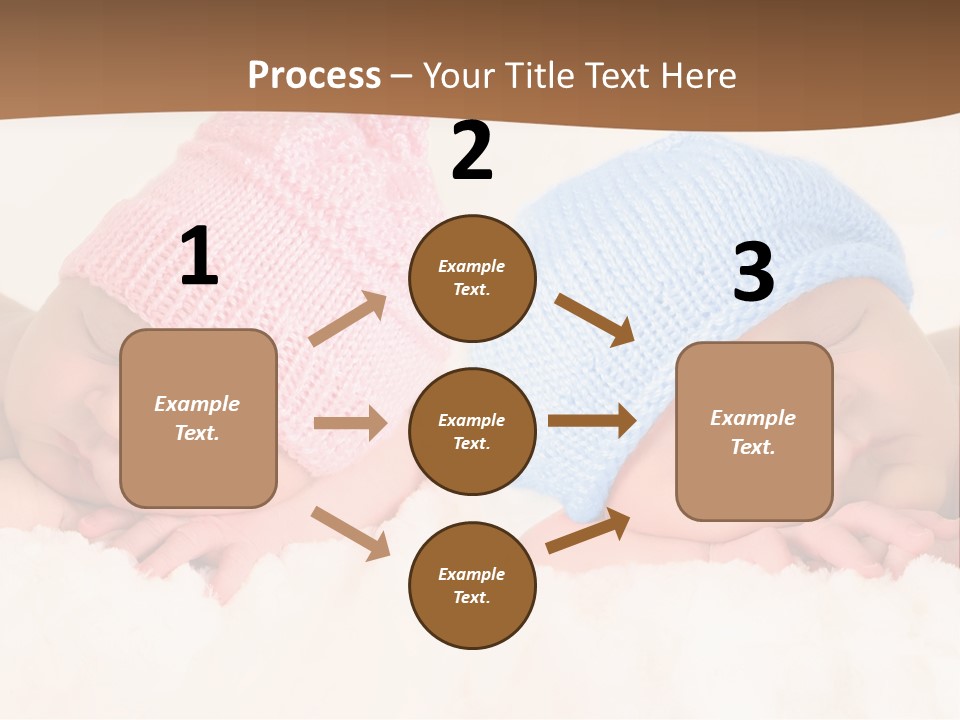 Process – Your Title Text Here

1

Example Text.

2

Example Text.

Example Text.

Example Text.

3

Example Text.